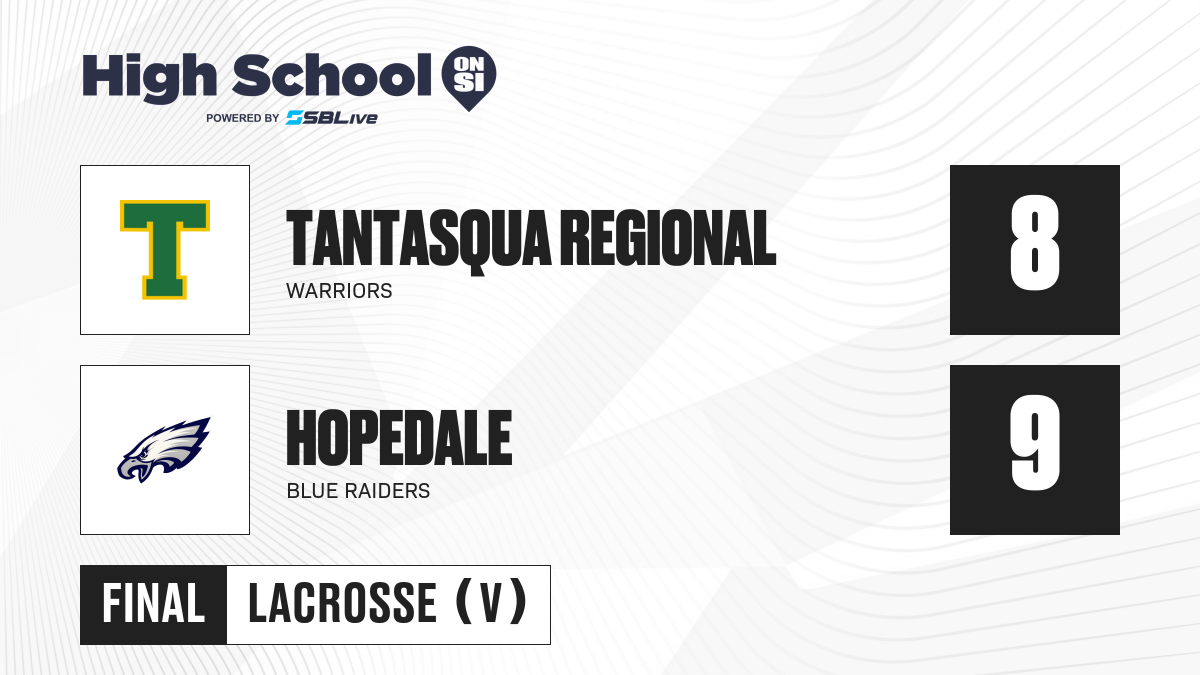 High School ON SI
POWERED BY SBLive

T

TANTASQUA REGIONAL
WARRIORS

8

HOPEDALE
BLUE RAIDERS

9

FINAL LACROSSE (V)